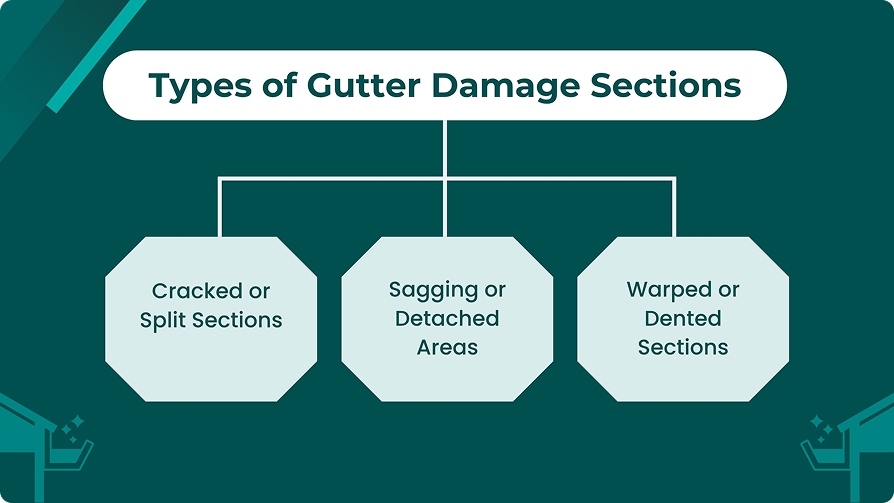 Types of Gutter Damage Sections

Cracked or Split Sections

Sagging or Detached Areas

Warped or Dented Sections